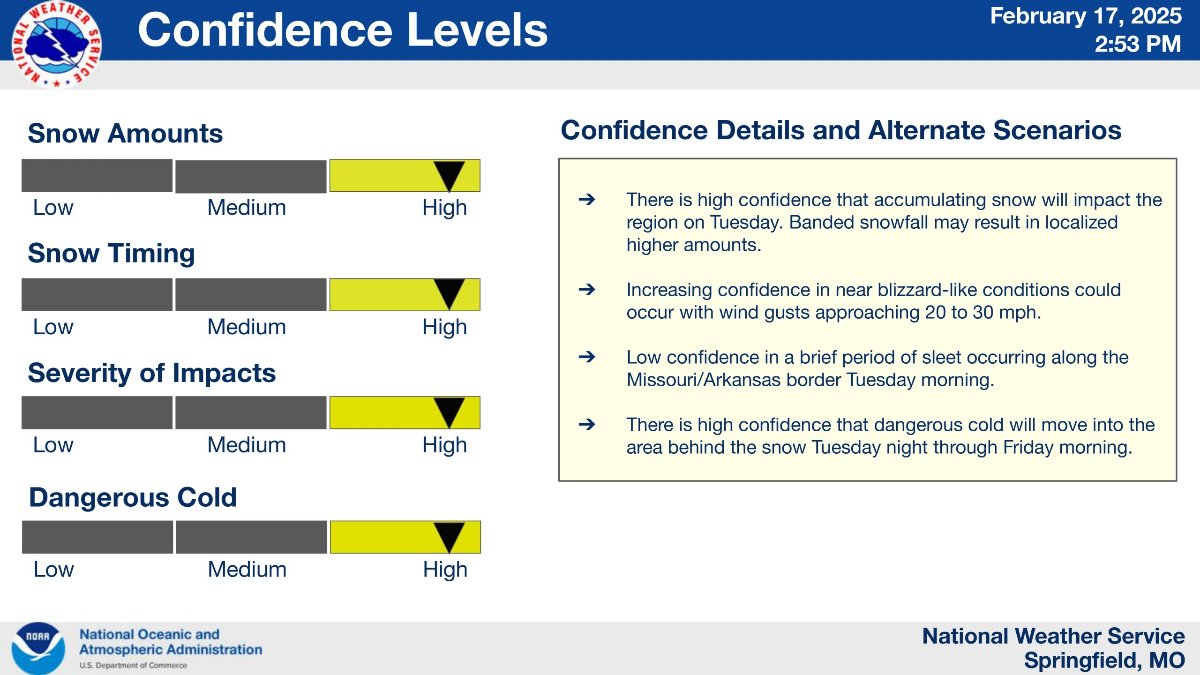 NATIONAL WEATHER SERVICE

Confidence Levels

February 17, 2025
2:53 PM

Snow Amounts

Low Medium High

Snow Timing

Low Medium High

Severity of Impacts

Low Medium High

Dangerous Cold

Low Medium High

Confidence Details and Alternate Scenarios

➔ There is high confidence that accumulating snow will impact the region on Tuesday. Banded snowfall may result in localized higher amounts.

➔ Increasing confidence in near blizzard-like conditions could occur with wind gusts approaching 20 to 30 mph.

➔ Low confidence in a brief period of sleet occurring along the Missouri/Arkansas border Tuesday morning.

➔ There is high confidence that dangerous cold will move into the area behind the snow Tuesday night through Friday morning.

NOAA

National Oceanic and Atmospheric Administration
U.S. Department of Commerce

National Weather Service
Springfield, MO